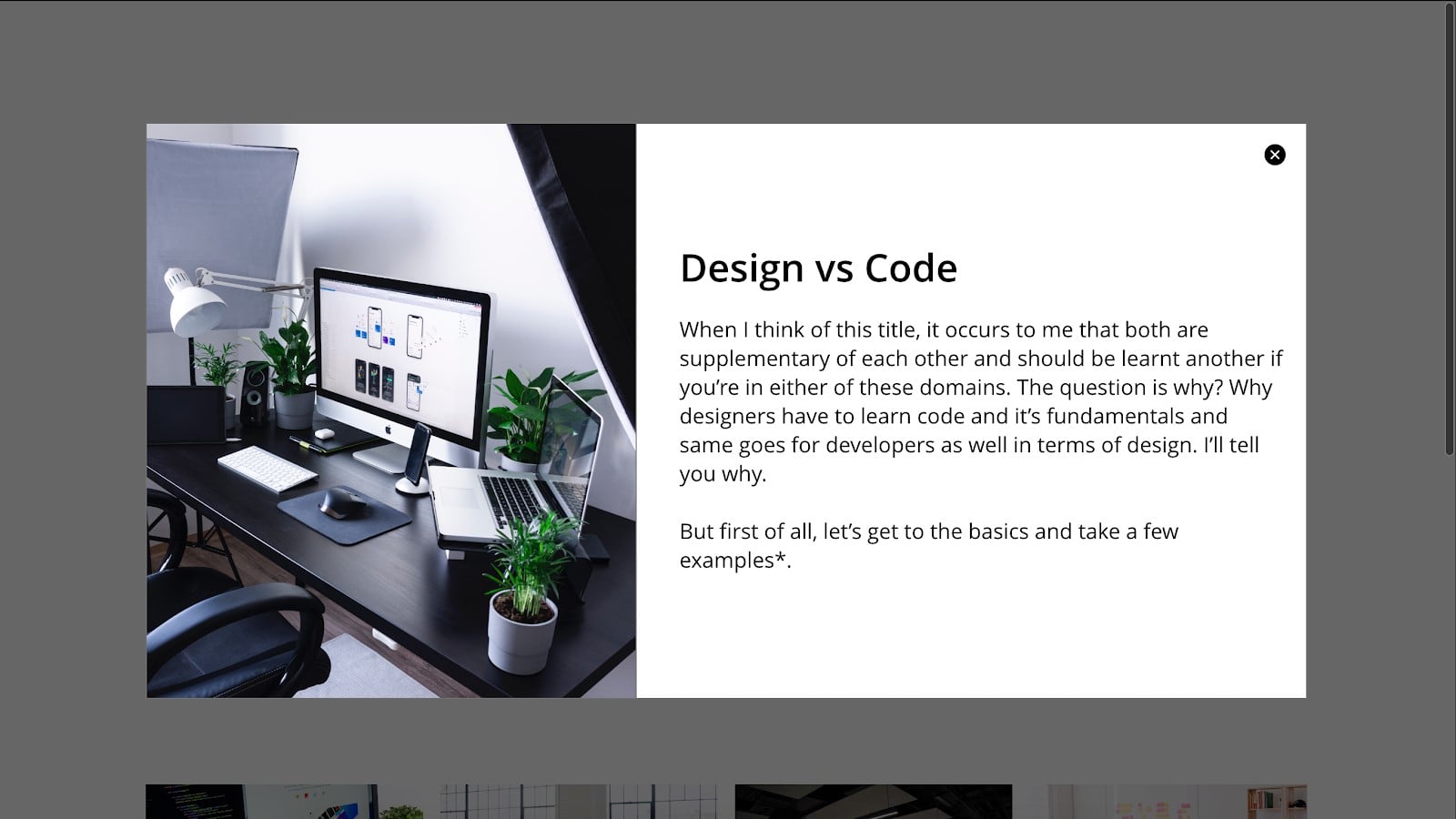 Design vs Code

When I think of this title, it occurs to me that both are supplementary of each other and should be learnt another if you're in either of these domains. The question is why? Why designers have to learn code and it's fundamentals and same goes for developers as well in terms of design. I'll tell you why.

But first of all, let's get to the basics and take a few examples*.